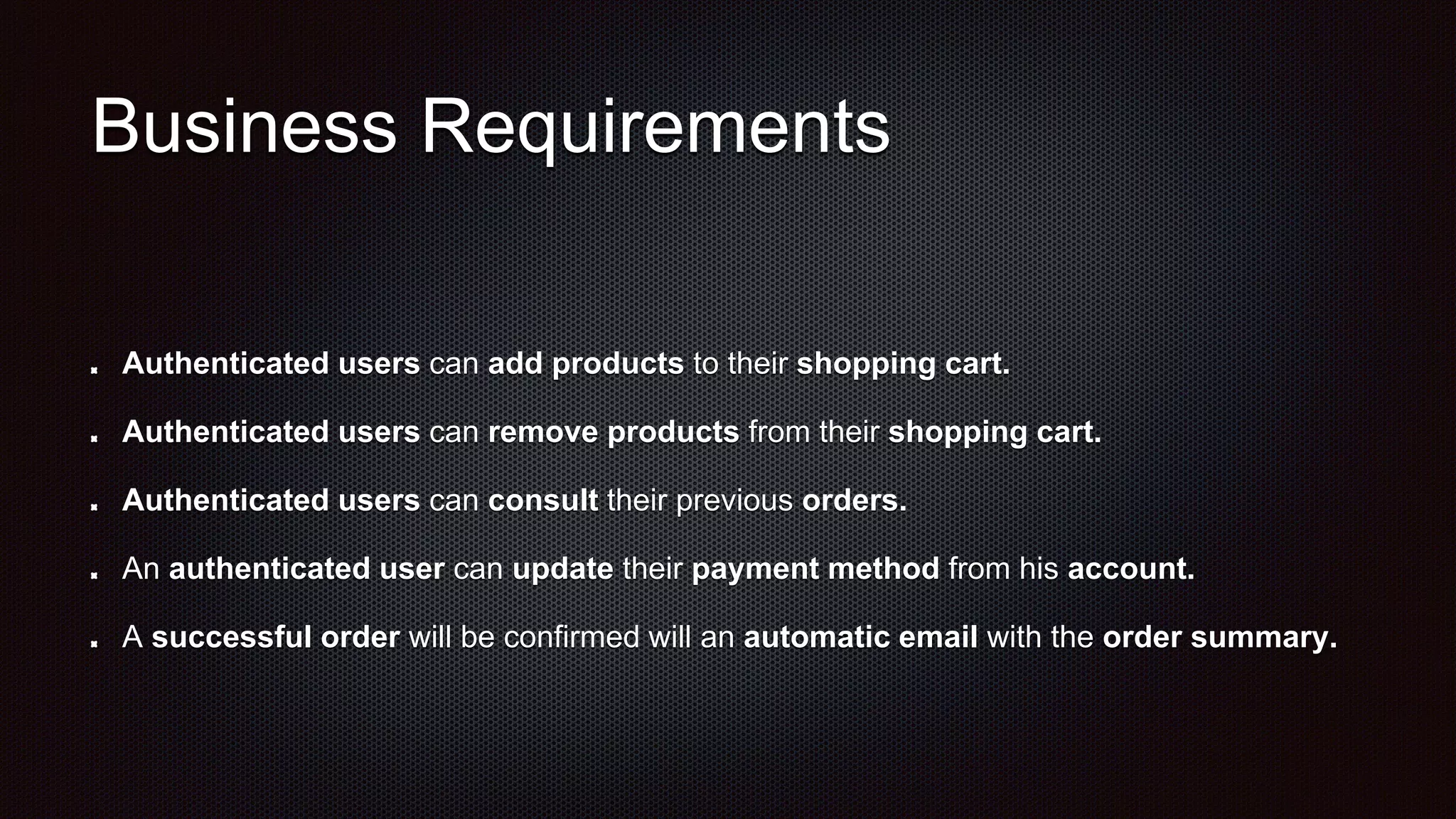 Business Requirements

- Authenticated users can add products to their shopping cart.
- Authenticated users can remove products from their shopping cart.
- Authenticated users can consult their previous orders.
- An authenticated user can update their payment method from his account.
- A successful order will be confirmed will an automatic email with the order summary.